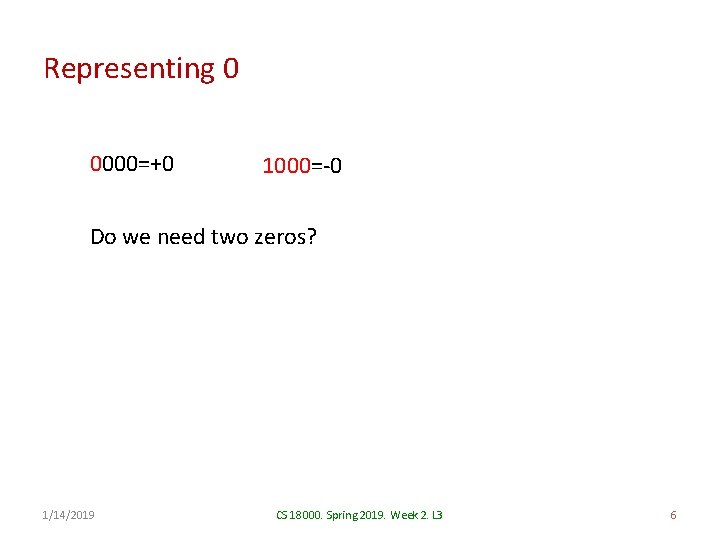 Representing 0

0000=+0 1000=-0

Do we need two zeros?

1/14/2019

CS 18000. Spring 2019. Week 2. L3

6